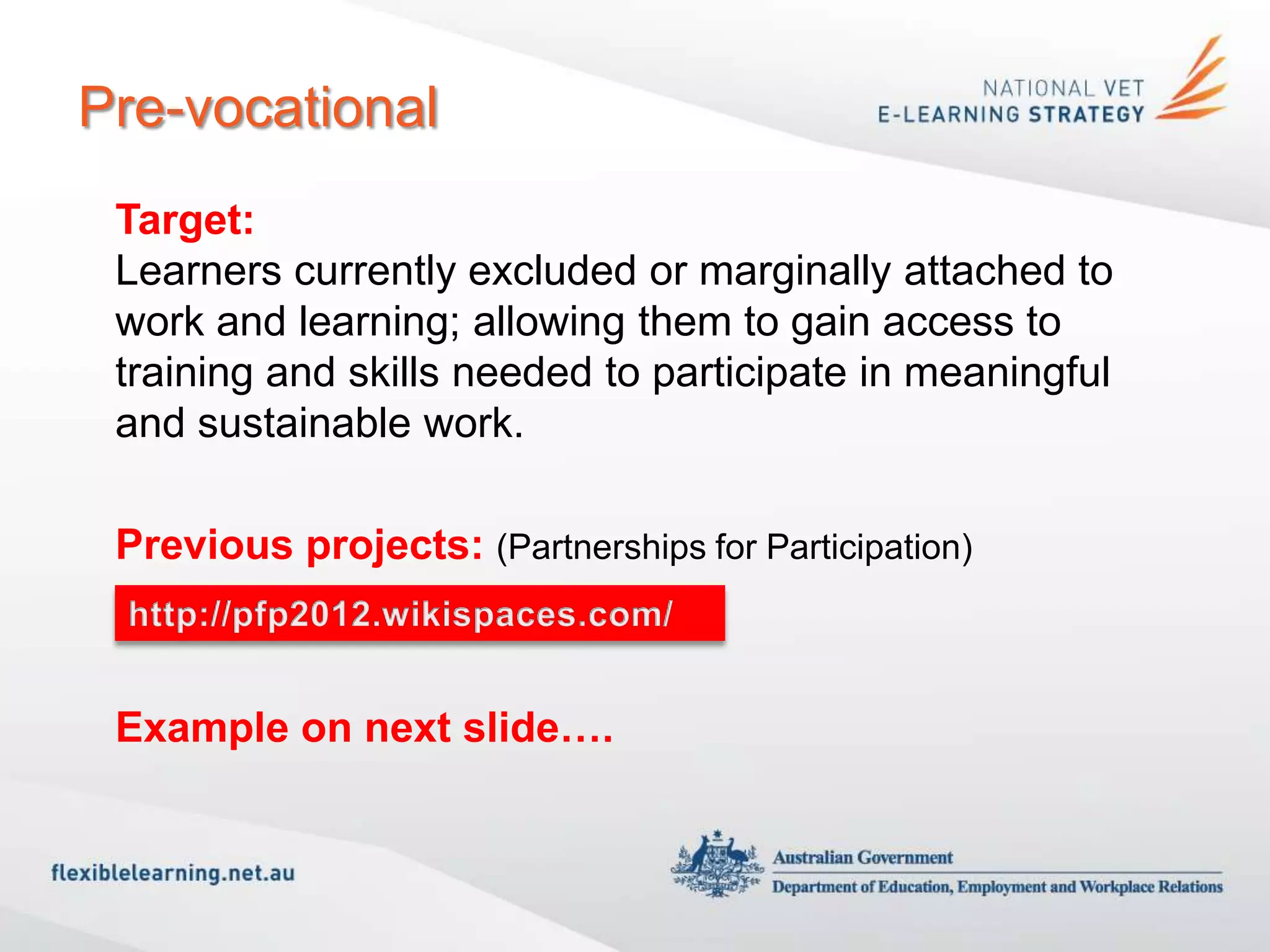 Pre-vocational

NATIONAL VET
E-LEARNING STRATEGY

Target:
Learners currently excluded or marginally attached to work and learning; allowing them to gain access to training and skills needed to participate in meaningful and sustainable work.

Previous projects: (Partnerships for Participation)

http://pfp2012.wikispaces.com/

Example on next slide….

flexiblelearning.net.au

Australian Government
Department of Education, Employment and Workplace Relations